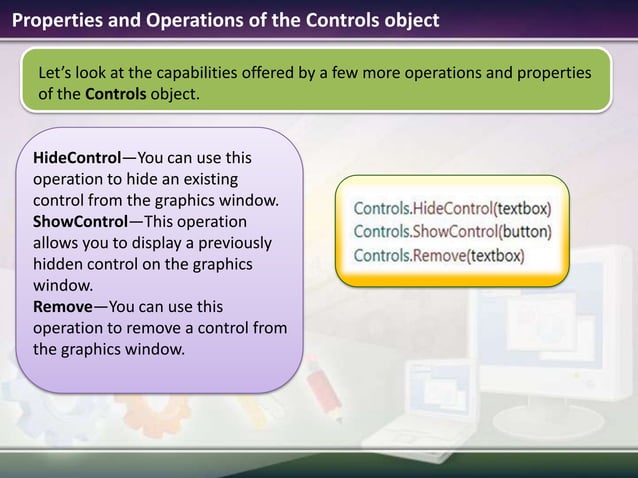 Properties and Operations of the Controls object

Let's look at the capabilities offered by a few more operations and properties of the Controls object.

HideControl—You can use this operation to hide an existing control from the graphics window.
ShowControl—This operation allows you to display a previously hidden control on the graphics window.
Remove—You can use this operation to remove a control from the graphics window.

Controls.HideControl(textbox)
Controls.ShowControl(button)
Controls.Remove(textbox)